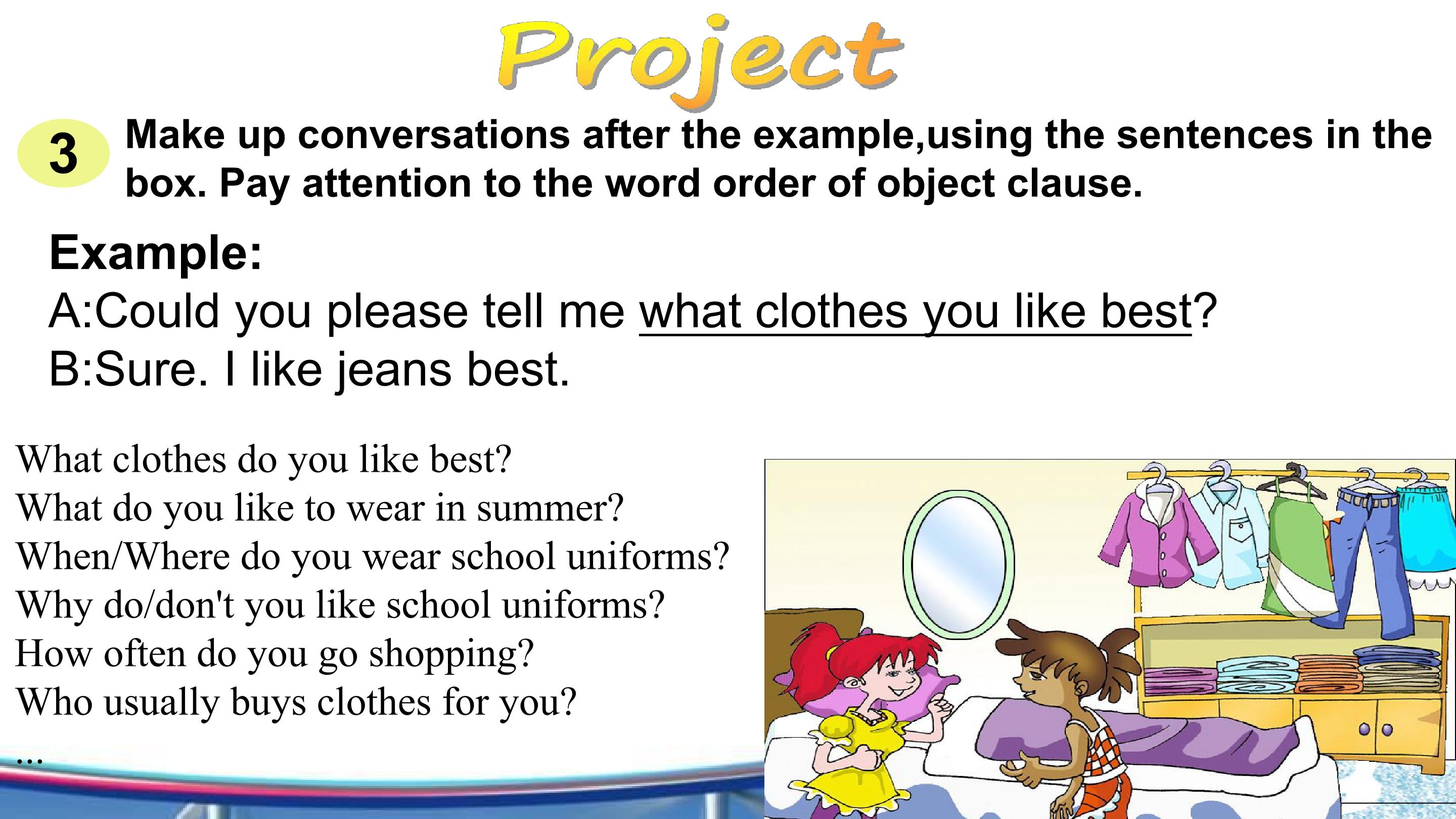 Project

3 Make up conversations after the example,using the sentences in the box. Pay attention to the word order of object clause.

Example:
A:Could you please tell me what clothes you like best?
B:Sure. I like jeans best.

What clothes do you like best?
What do you like to wear in summer?
When/Where do you wear school uniforms?
Why do/don't you like school uniforms?
How often do you go shopping?
Who usually buys clothes for you?
...